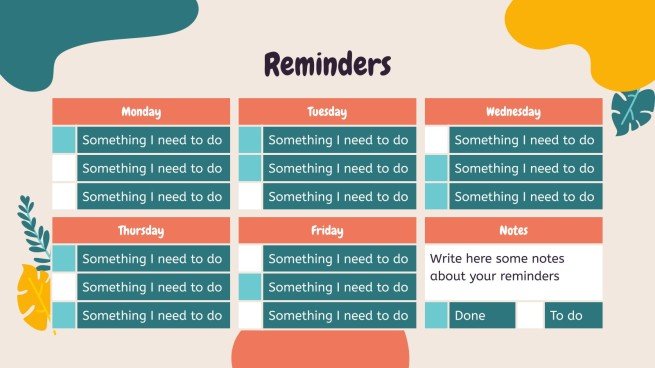 Reminders

Monday

Something I need to do

Something I need to do

Something I need to do

Tuesday

Something I need to do

Something I need to do

Something I need to do

Wednesday

Something I need to do

Something I need to do

Something I need to do

Thursday

Something I need to do

Something I need to do

Something I need to do

Friday

Something I need to do

Something I need to do

Something I need to do

Notes

Write here some notes about your reminders

Done

To do